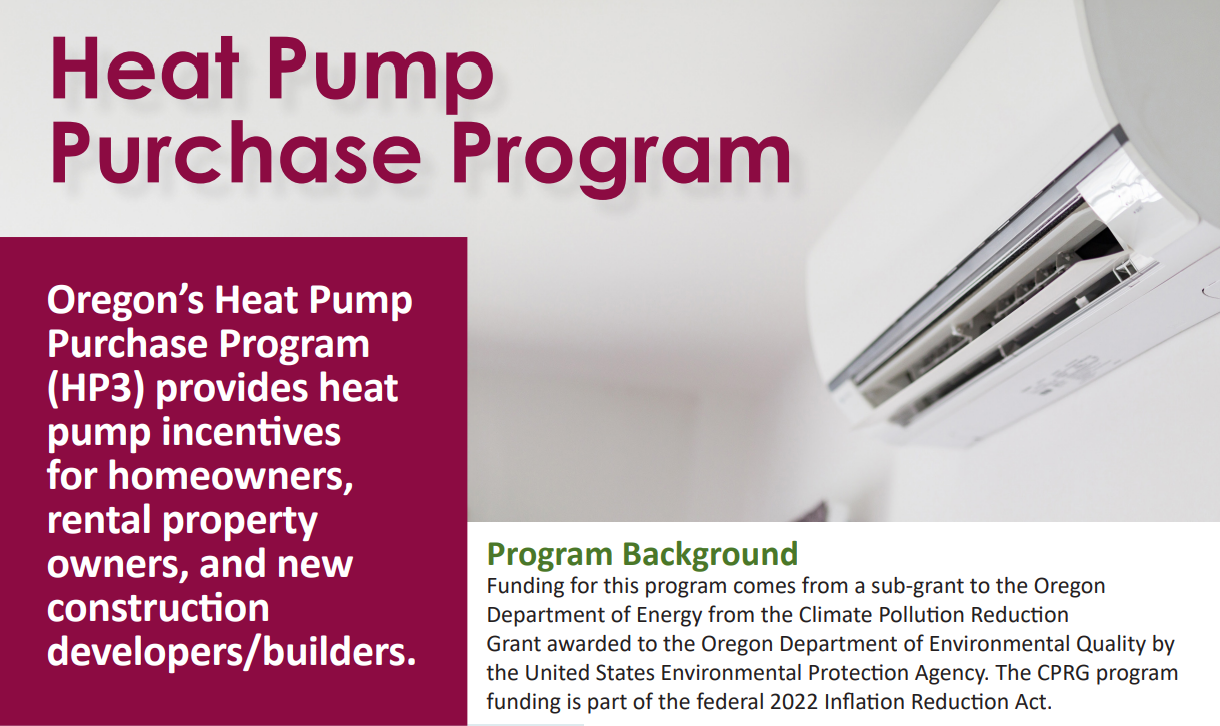 Heat Pump Purchase Program

Oregon's Heat Pump Purchase Program (HP3) provides heat pump incentives for homeowners, rental property owners, and new construction developers/builders.

Program Background

Funding for this program comes from a sub-grant to the Oregon Department of Energy from the Climate Pollution Reduction Grant awarded to the Oregon Department of Environmental Quality by the United States Environmental Protection Agency. The CPRG program funding is part of the federal 2022 Inflation Reduction Act.